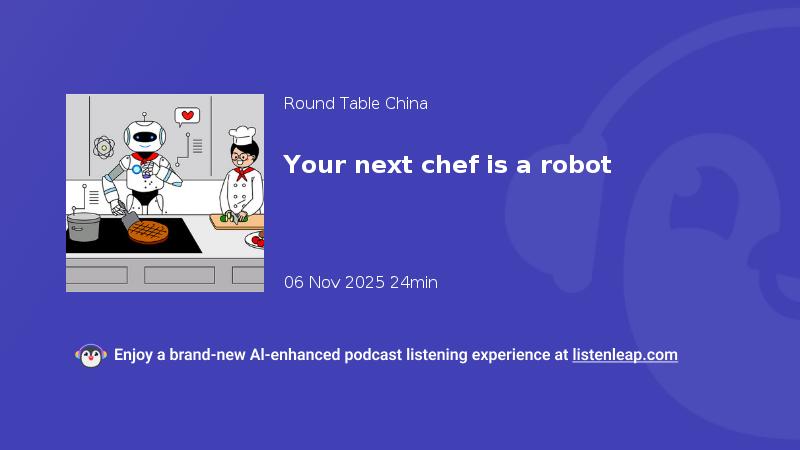 Round Table China

Your next chef is a robot

06 Nov 2025 24min

Enjoy a brand-new AI-enhanced podcast listening experience at listenleap.com